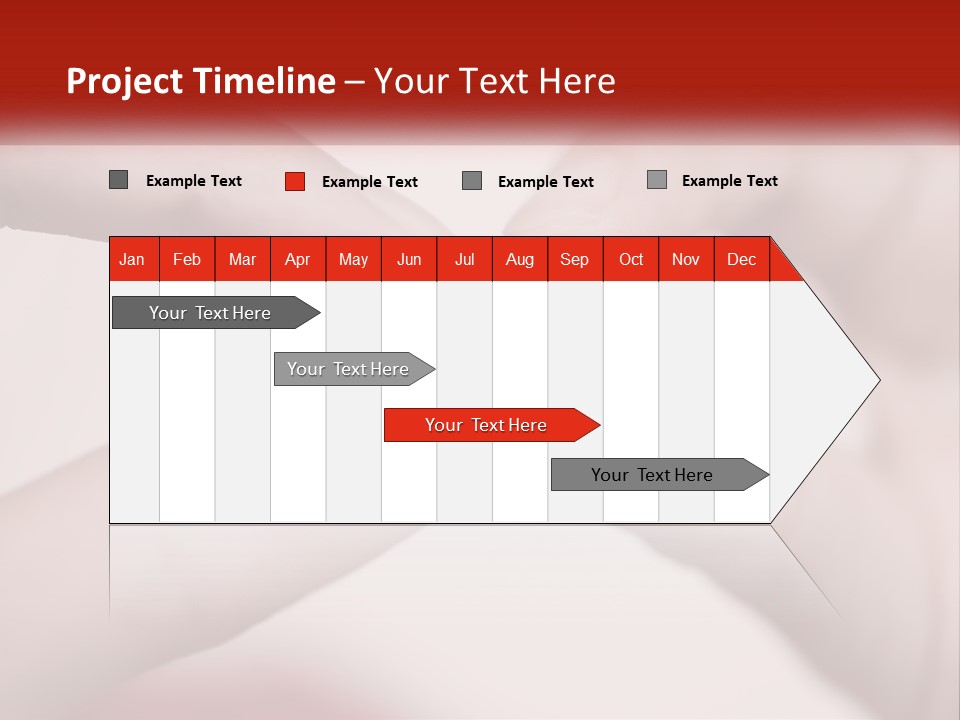 Project Timeline – Your Text Here

Example Text
Example Text
Example Text
Example Text

| Jan | Feb | Mar | Apr | May | Jun | Jul | Aug | Sep | Oct | Nov | Dec |
|---|---|---|---|---|---|---|---|---|---|---|---|

Your Text Here
Your Text Here
Your Text Here
Your Text Here